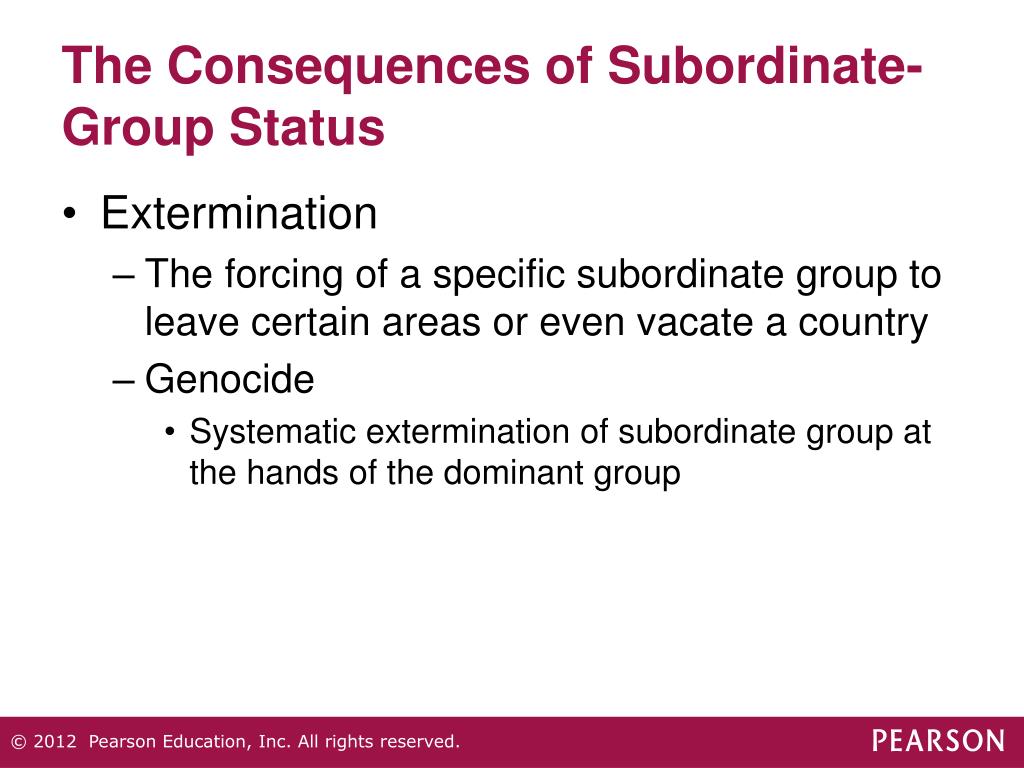 The Consequences of Subordinate-Group Status

• Extermination
– The forcing of a specific subordinate group to leave certain areas or even vacate a country
– Genocide
• Systematic extermination of subordinate group at the hands of the dominant group

© 2012 Pearson Education, Inc. All rights reserved.

PEARSON